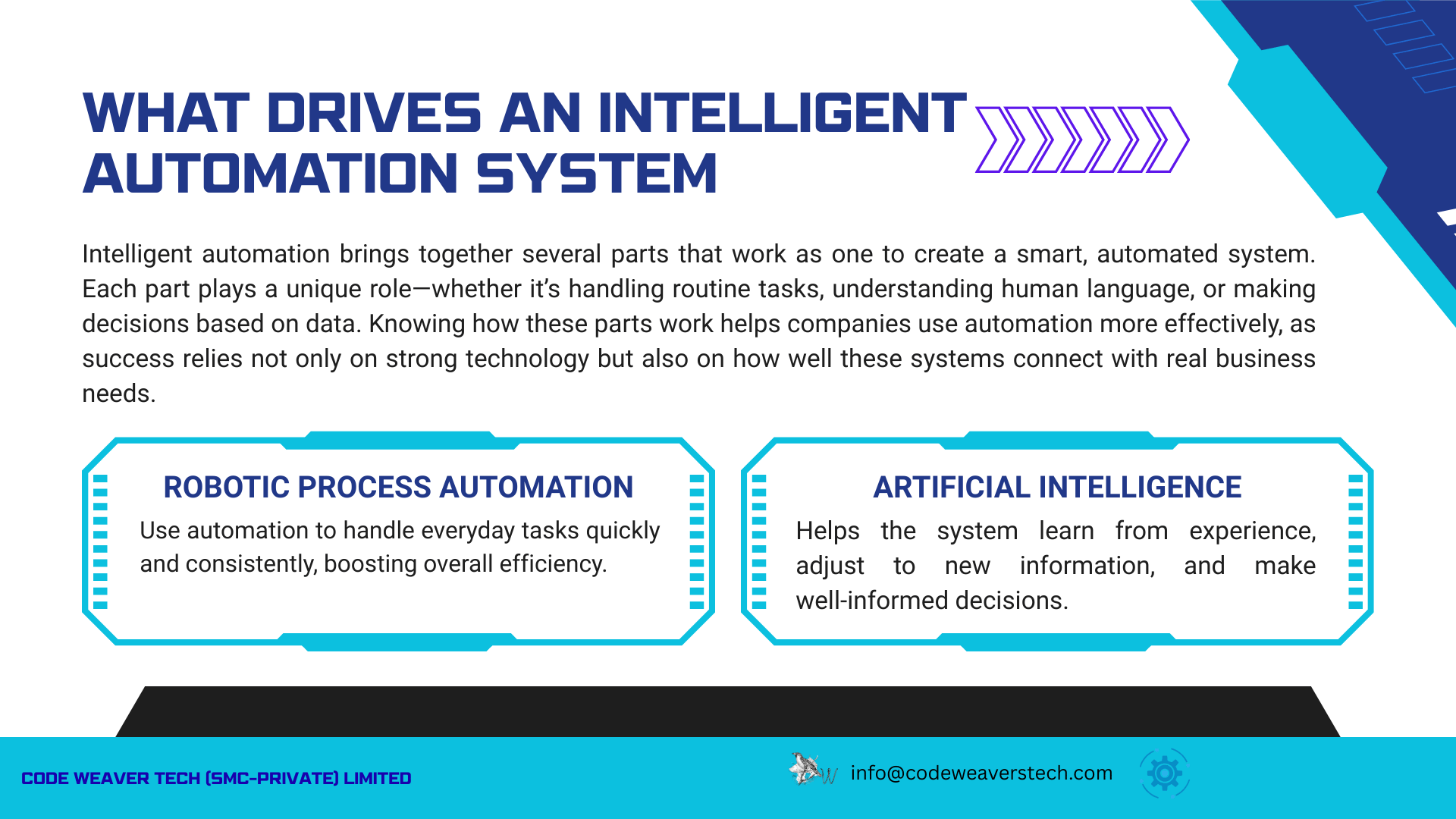 WHAT DRIVES AN INTELLIGENT AUTOMATION SYSTEM

Intelligent automation brings together several parts that work as one to create a smart, automated system. Each part plays a unique role—whether it's handling routine tasks, understanding human language, or making decisions based on data. Knowing how these parts work helps companies use automation more effectively, as success relies not only on strong technology but also on how well these systems connect with real business needs.

ROBOTIC PROCESS AUTOMATION

Use automation to handle everyday tasks quickly and consistently, boosting overall efficiency.

ARTIFICIAL INTELLIGENCE

Helps the system learn from experience, adjust to new information, and make well-informed decisions.

CODE WEAVER TECH (SMC-PRIVATE) LIMITED

info@codeweaverstech.com